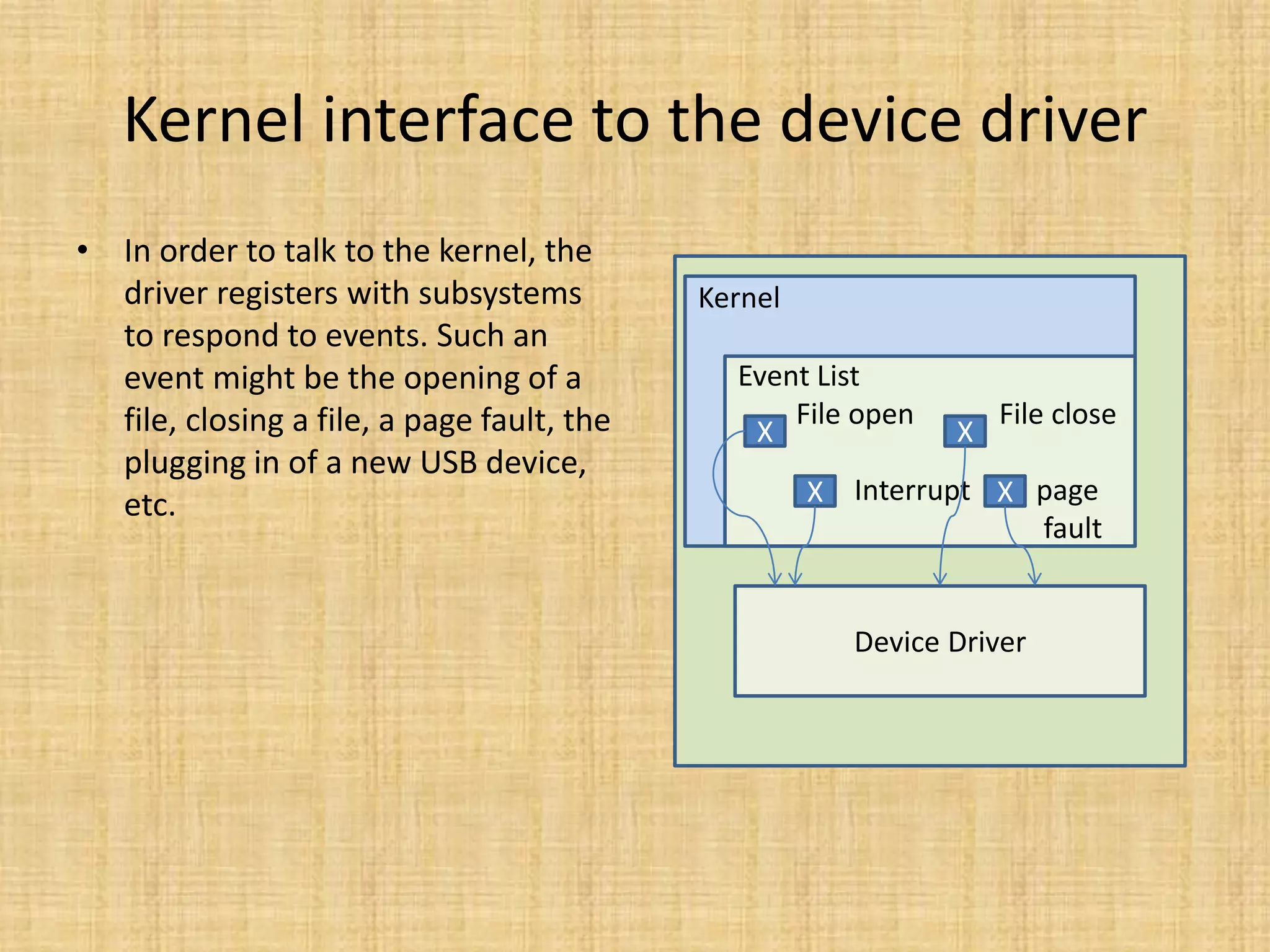 Kernel interface to the device driver

• In order to talk to the kernel, the driver registers with subsystems to respond to events. Such an event might be the opening of a file, closing a file, a page fault, the plugging in of a new USB device, etc.

Kernel

Event List

X File open

X File close

X Interrupt

X page fault

Device Driver